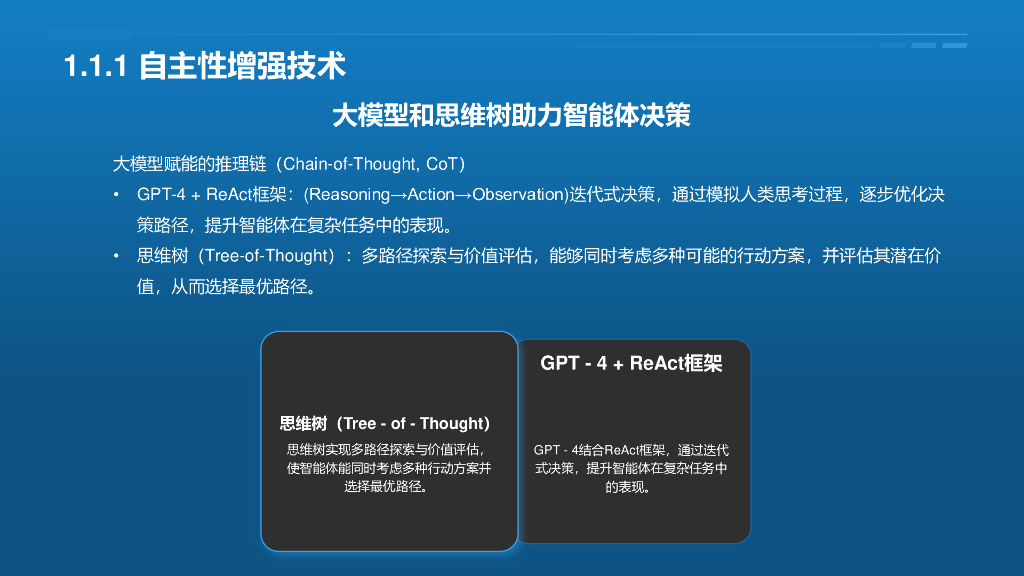 1.1.1 自主性增强技术

大模型和思维树助力智能体决策

大模型赋能的推理链（Chain-of-Thought, CoT）

• GPT-4 + ReAct框架：(Reasoning→Action→Observation)迭代式决策，通过模拟人类思考过程，逐步优化决策路径，提升智能体在复杂任务中的表现。

• 思维树（Tree-of-Thought）：多路径探索与价值评估，能够同时考虑多种可能的行动方案，并评估其潜在价值，从而选择最优路径。

思维树（Tree - of - Thought）

思维树实现多路径探索与价值评估，使智能体能同时考虑多种行动方案并选择最优路径。

GPT - 4 + ReAct框架

GPT - 4结合ReAct框架，通过迭代式决策，提升智能体在复杂任务中的表现。